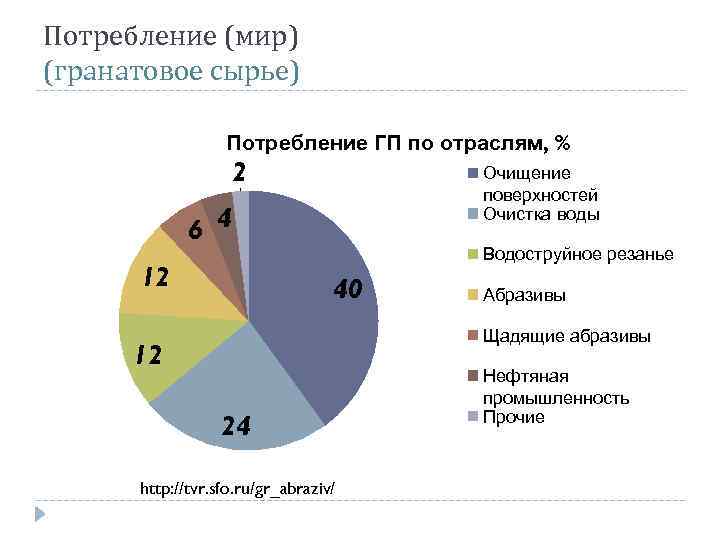 Потребление (мир)
(гранатовое сырье)

Потребление ГП по отраслям, %

2
4
6
12
12
24
40

Очищение поверхностей
Очистка воды
Водоструйное резанье
Абразивы
Щадящие абразивы
Нефтяная промышленность
Прочие

http://tvr.sfo.ru/gr_abraziv/